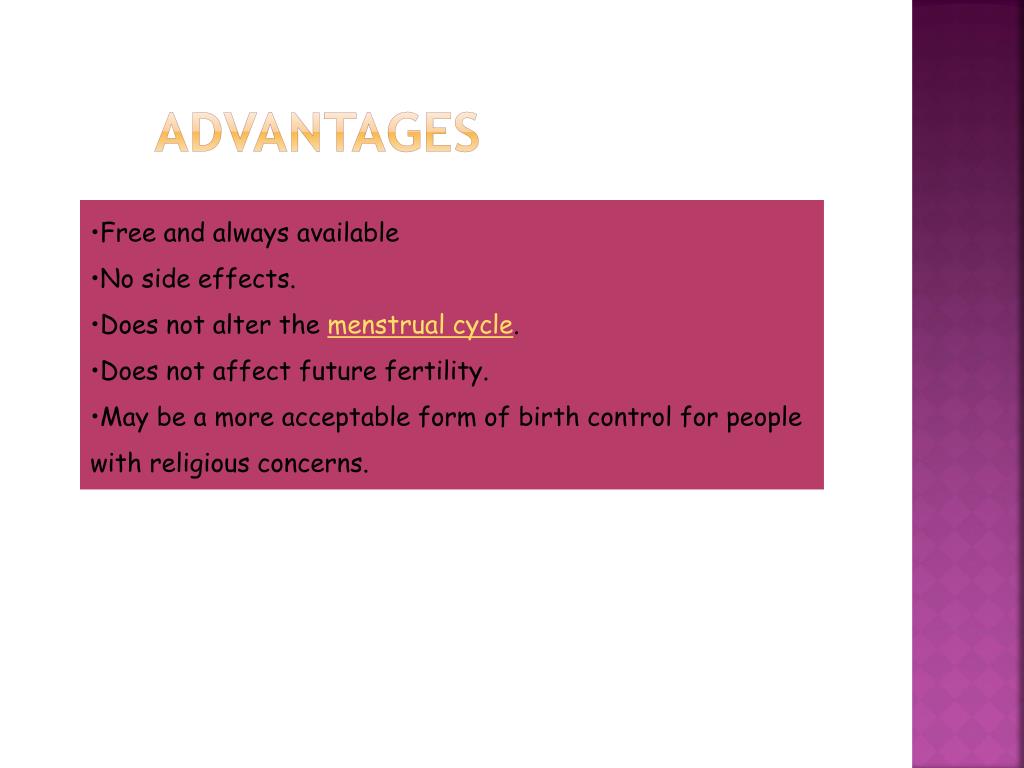 ADVANTAGES

•Free and always available
•No side effects.
•Does not alter the menstrual cycle.
•Does not affect future fertility.
•May be a more acceptable form of birth control for people with religious concerns.